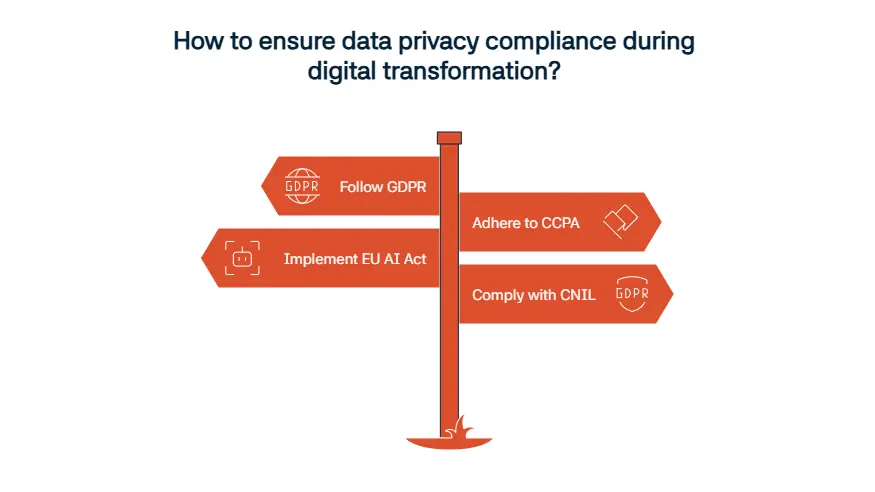 How to ensure data privacy compliance during digital transformation?

GDPR

Follow GDPR

Adhere to CCPA

Implement EU AI Act

Comply with CNIL

GDPR